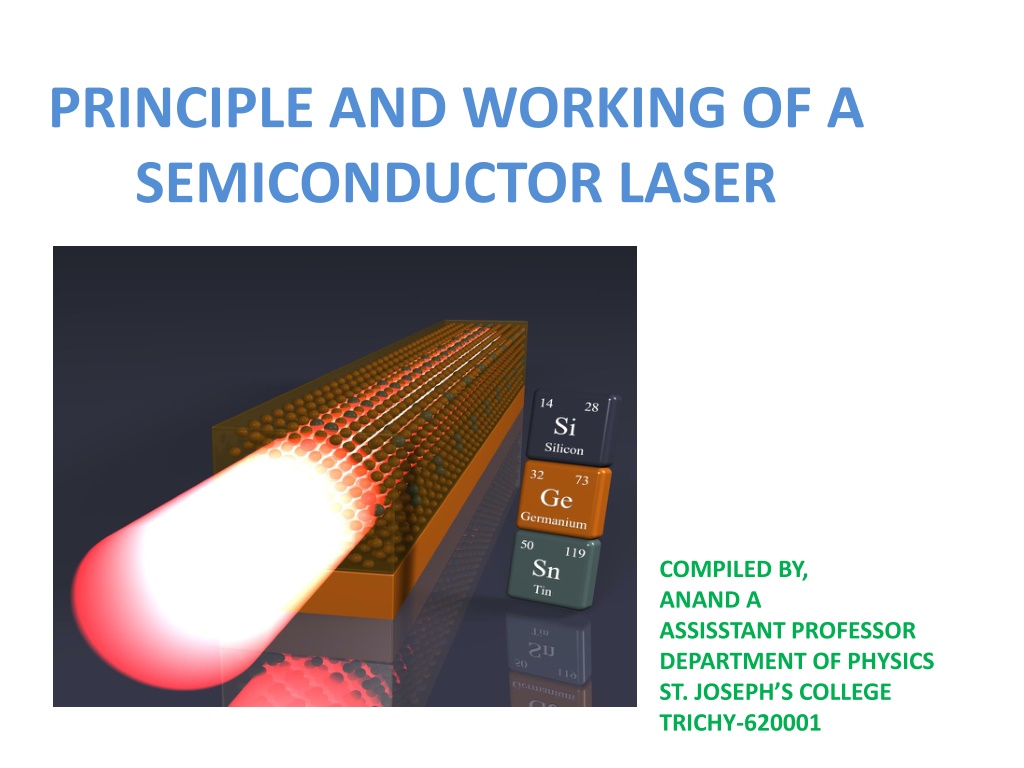 PRINCIPLE AND WORKING OF A SEMICONDUCTOR LASER

14 28
Si
Silicon

32 73
Ge
Germanium

50 119
Sn
Tin

COMPILED BY,
ANAND A
ASSISSTANT PROFESSOR
DEPARTMENT OF PHYSICS
ST. JOSEPH'S COLLEGE
TRICHY-620001